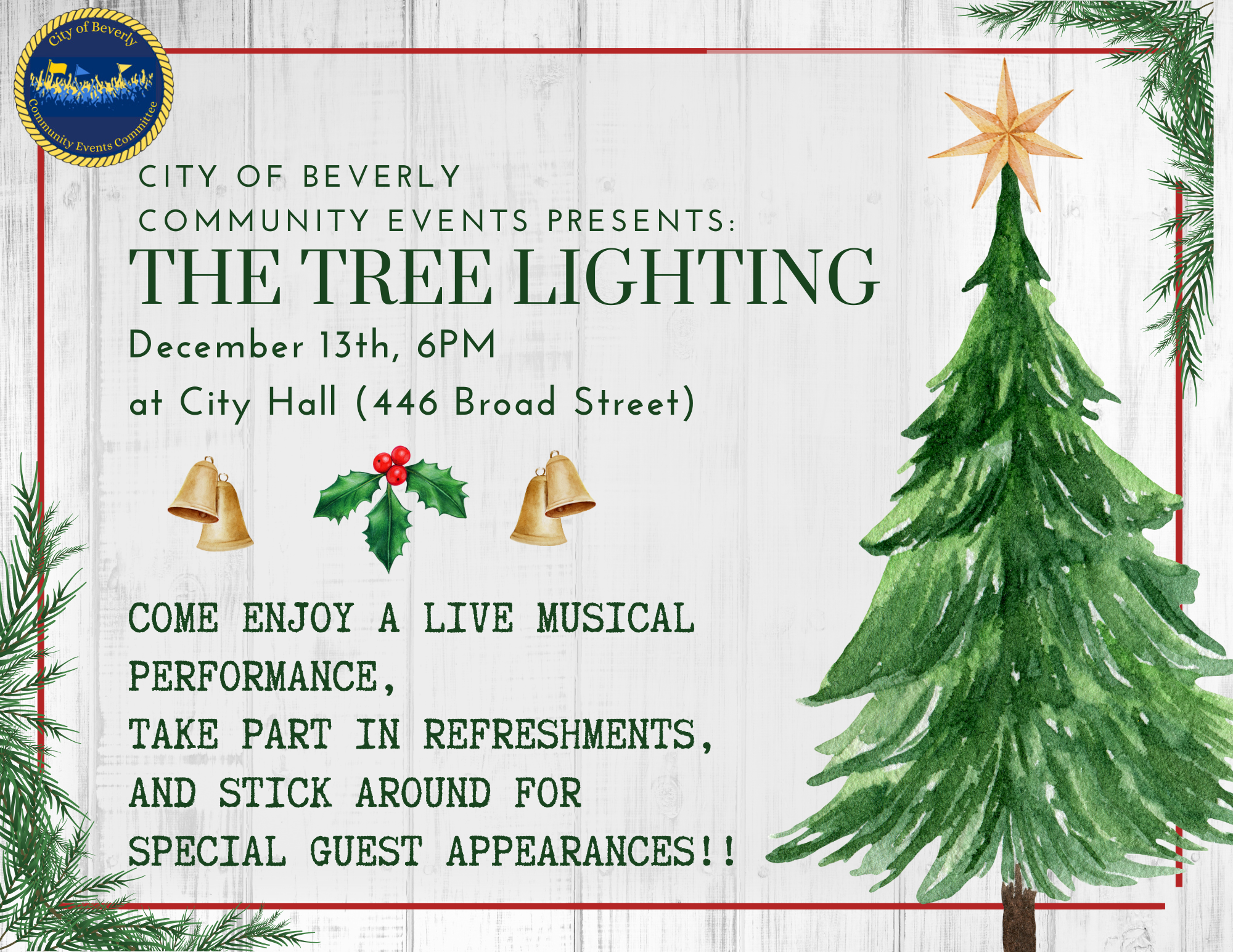 City of Beverly
Community Events Committee

CITY OF BEVERLY
COMMUNITY EVENTS PRESENTS:

THE TREE LIGHTING

December 13th, 6PM
at City Hall (446 Broad Street)

COME ENJOY A LIVE MUSICAL PERFORMANCE,
TAKE PART IN REFRESHMENTS,
AND STICK AROUND FOR
SPECIAL GUEST APPEARANCES!!